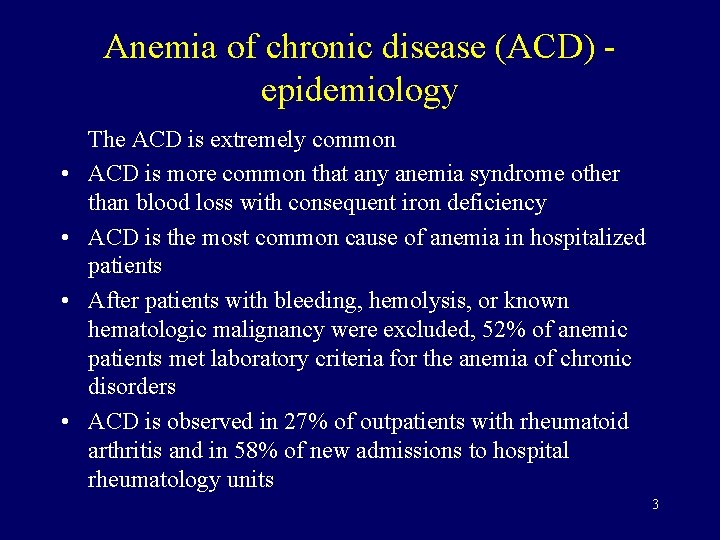 Anemia of chronic disease (ACD) - epidemiology

The ACD is extremely common

• ACD is more common that any anemia syndrome other than blood loss with consequent iron deficiency

• ACD is the most common cause of anemia in hospitalized patients

• After patients with bleeding, hemolysis, or known hematologic malignancy were excluded, 52% of anemic patients met laboratory criteria for the anemia of chronic disorders

• ACD is observed in 27% of outpatients with rheumatoid arthritis and in 58% of new admissions to hospital rheumatology units

3